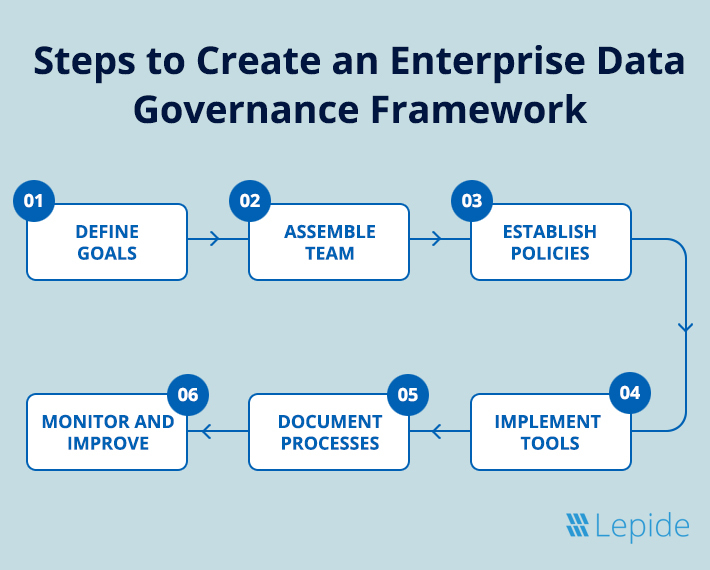 Steps to Create an Enterprise Data Governance Framework

01
DEFINE GOALS

02
ASSEMBLE TEAM

03
ESTABLISH POLICIES

04
IMPLEMENT TOOLS

05
DOCUMENT PROCESSES

06
MONITOR AND IMPROVE

Lepide